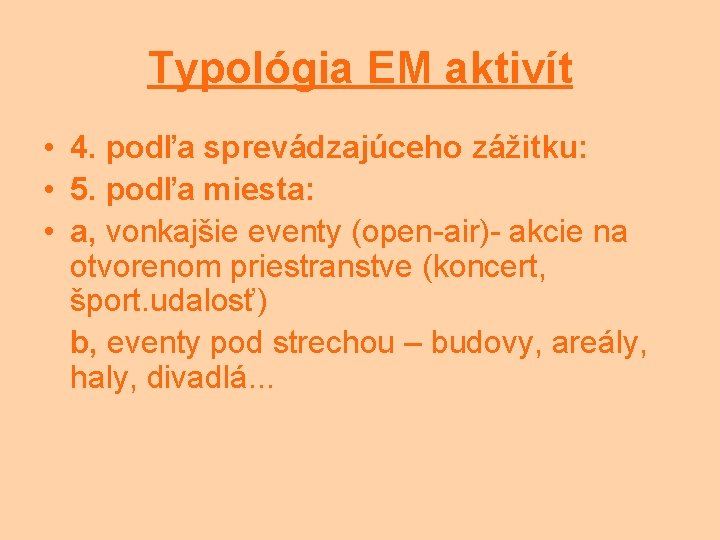 Typológia EM aktivít

• 4. podľa sprevádzajúceho zážitku:
• 5. podľa miesta:
• a, vonkajšie eventy (open-air)- akcie na otvorenom priestranstve (koncert, šport.udalosť)

b, eventy pod strechou – budovy, areály, haly, divadlá...